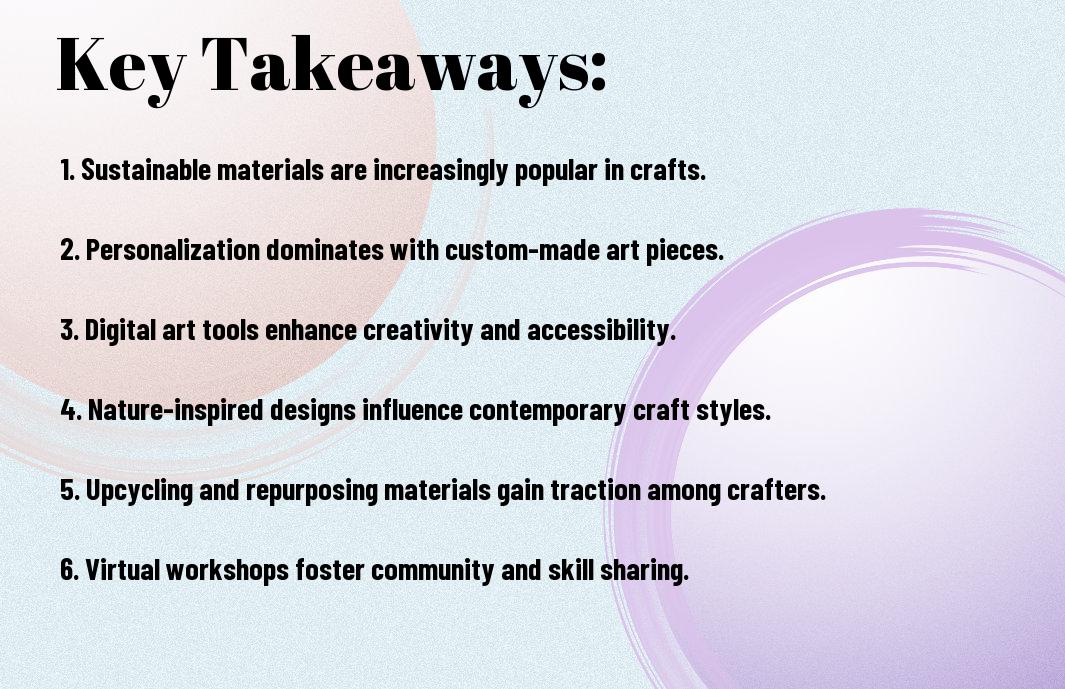 Key Takeaways:

1. Sustainable materials are increasingly popular in crafts.

2. Personalization dominates with custom-made art pieces.

3. Digital art tools enhance creativity and accessibility.

4. Nature-inspired designs influence contemporary craft styles.

5. Upcycling and repurposing materials gain traction among crafters.

6. Virtual workshops foster community and skill sharing.